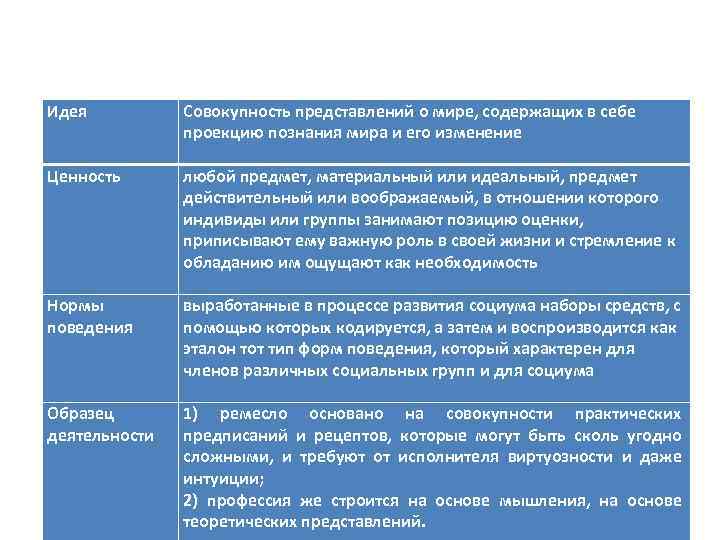 | Идея | Совокупность представлений о мире, содержащих в себе проекцию познания мира и его изменение |
|---|---|
| Ценность | любой предмет, материальный или идеальный, предмет действительный или воображаемый, в отношении которого индивиды или группы занимают позицию оценки, приписывают ему важную роль в своей жизни и стремление к обладанию им ощущают как необходимость |
| Нормы поведения | выработанные в процессе развития социума наборы средств, с помощью которых кодируется, а затем и воспроизводится как эталон тот тип форм поведения, который характерен для членов различных социальных групп и для социума |
| Образец деятельности | 1) ремесло основано на совокупности практических предписаний и рецептов, которые могут быть сколь угодно сложными, и требуют от исполнителя виртуозности и даже интуиции; 2) профессия же строится на основе мышления, на основе теоретических представлений. |